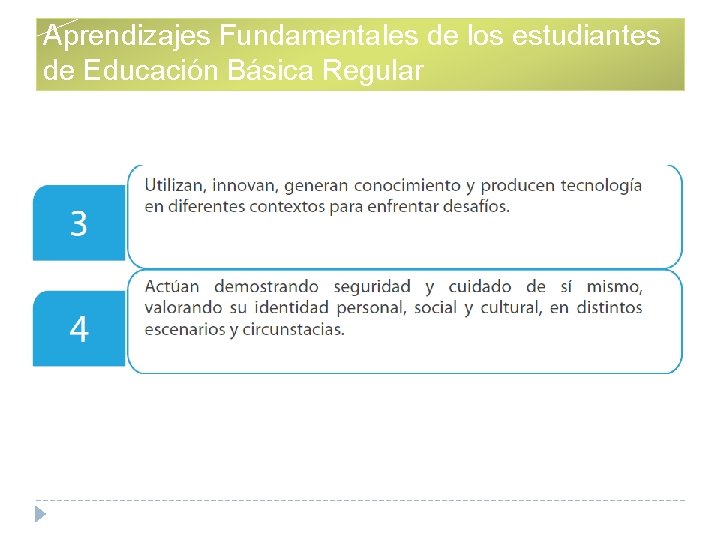 Aprendizajes Fundamentales de los estudiantes de Educación Básica Regular

3

Utilizan, innovan, generan conocimiento y producen tecnología en diferentes contextos para enfrentar desafíos.

4

Actúan demostrando seguridad y cuidado de sí mismo, valorando su identidad personal, social y cultural, en distintos escenarios y circunstacias.